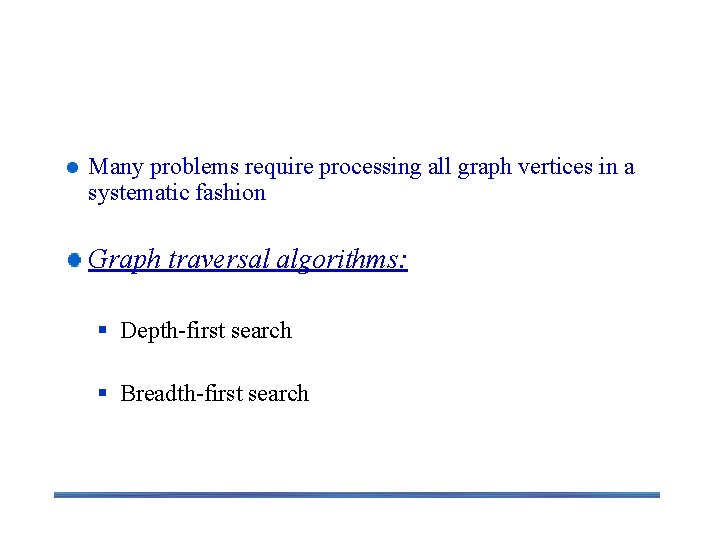 Many problems require processing all graph vertices in a systematic fashion

Graph traversal algorithms:

Depth-first search

Breadth-first search